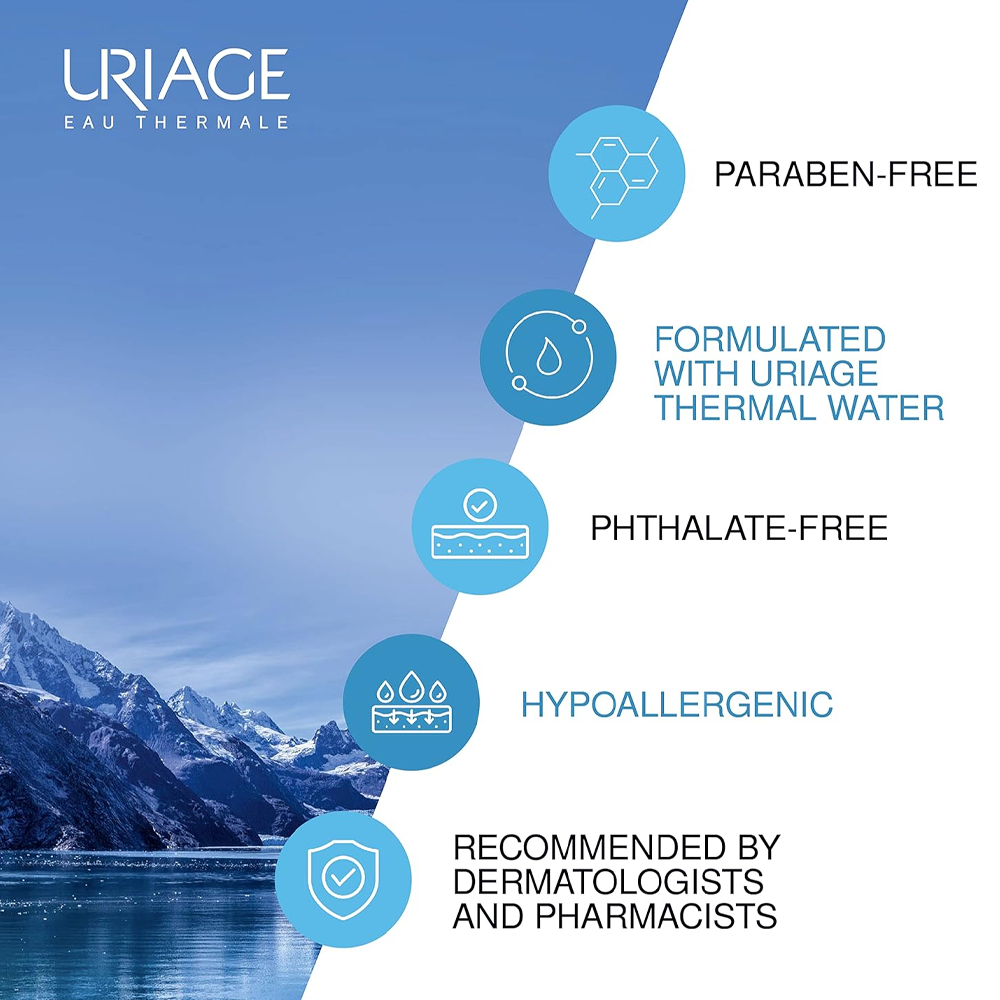 URIAGE
EAU THERMALE

PARABEN-FREE

FORMULATED WITH URIAGE THERMAL WATER

PHTHALATE-FREE

HYPOALLERGENIC

RECOMMENDED BY DERMATOLOGISTS AND PHARMACISTS